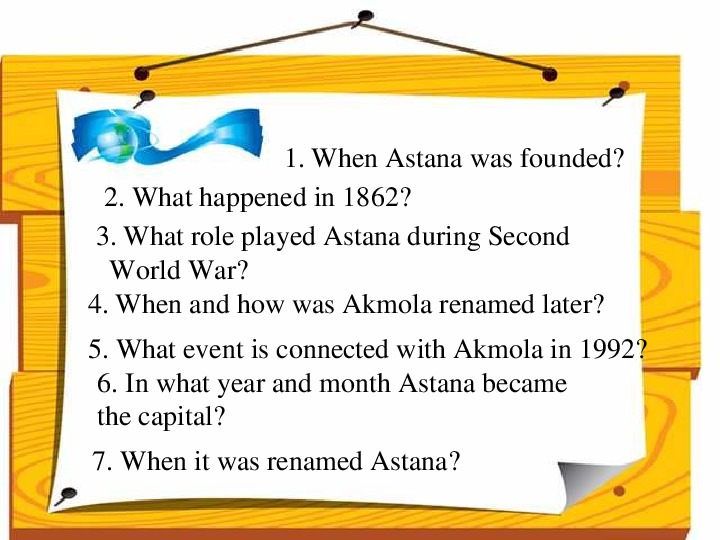 1. When Astana was founded?
2. What happened in 1862?
3. What role played Astana during Second World War?
4. When and how was Akmola renamed later?
5. What event is connected with Akmola in 1992?
6. In what year and month Astana became the capital?
7. When it was renamed Astana?